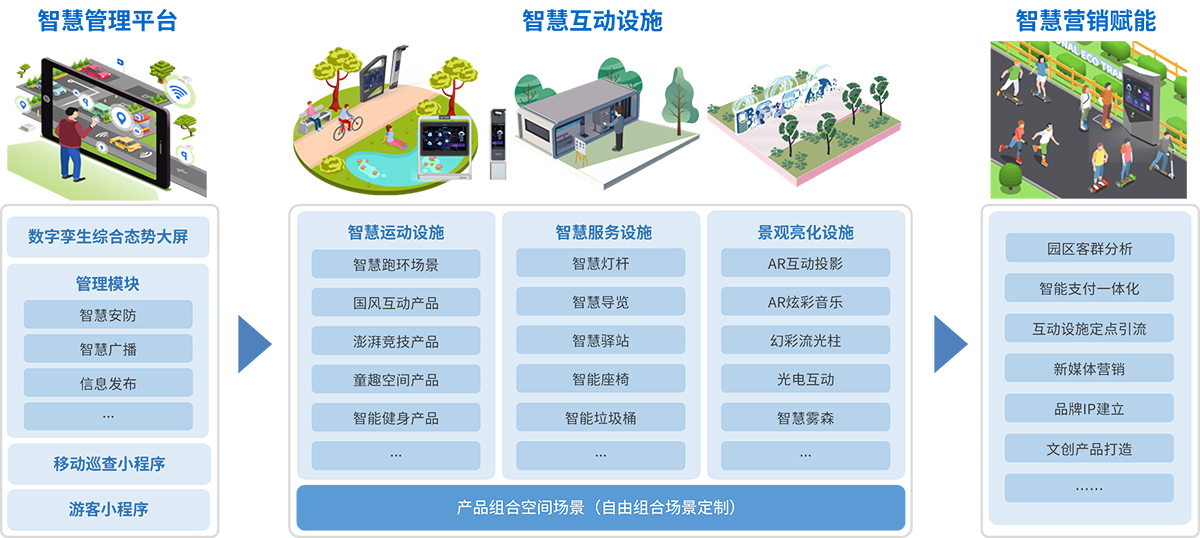 智慧管理平台

数字孪生综合态势大屏

管理模块

智慧安防

智慧广播

信息发布

...

移动巡查小程序

游客小程序

智慧互动设施

智慧运动设施

智慧跑环场景

国风互动产品

澎湃竞技产品

童趣空间产品

智能健身产品

...

智慧服务设施

智慧灯杆

智慧导览

智慧驿站

智能座椅

智能垃圾桶

...

景观亮化设施

AR互动投影

AR炫彩音乐

幻彩流光柱

光电互动

智慧雾森

...

产品组合空间场景（自由组合场景定制）

智慧营销赋能

园区客群分析

智能支付一体化

互动设施定点引流

新媒体营销

品牌IP建立

文创产品打造

......